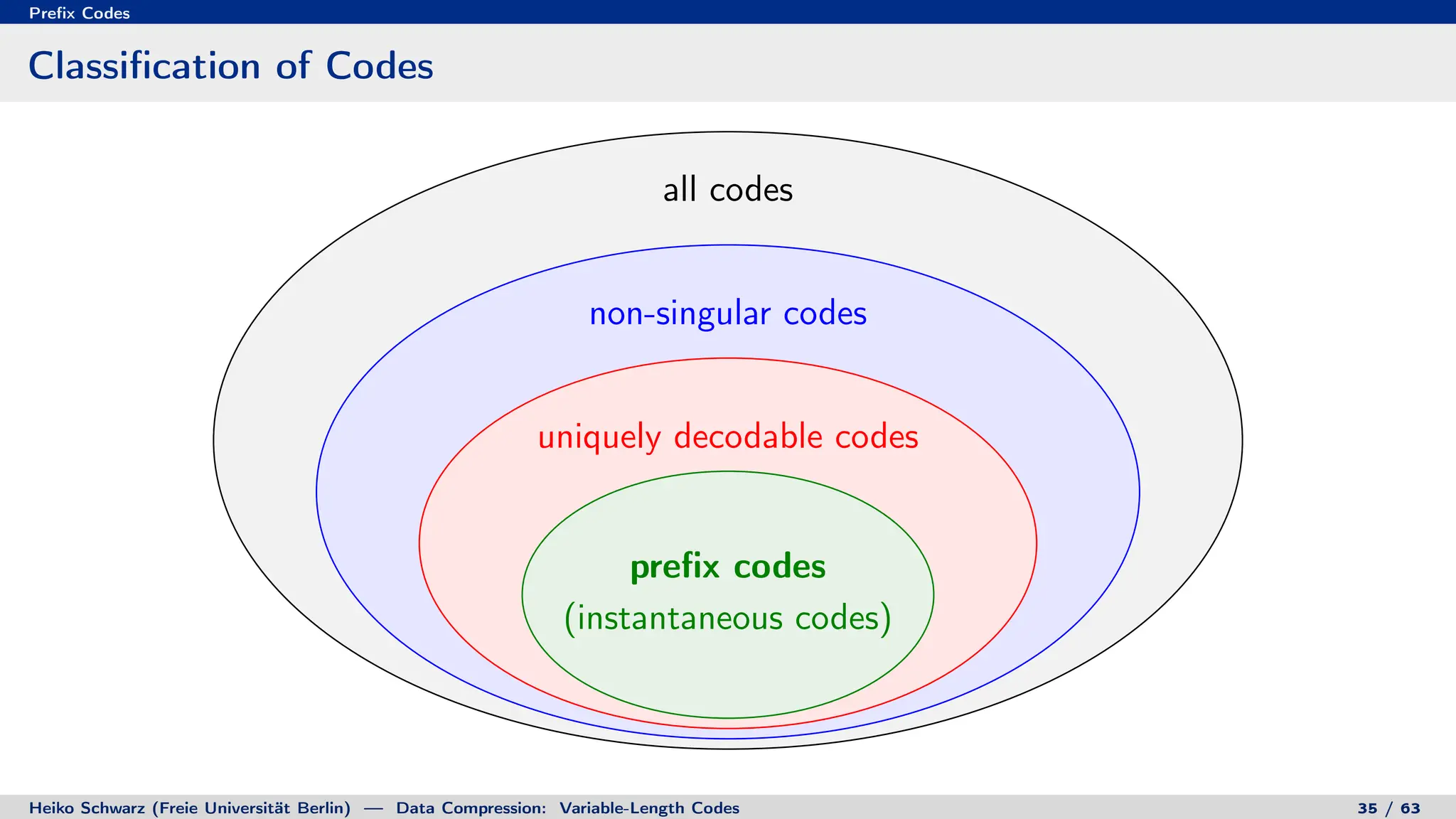 Prefix Codes

Classification of Codes

all codes

non-singular codes

uniquely decodable codes

prefix codes

(instantaneous codes)

Heiko Schwarz (Freie Universität Berlin) — Data Compression: Variable-Length Codes

35 / 63